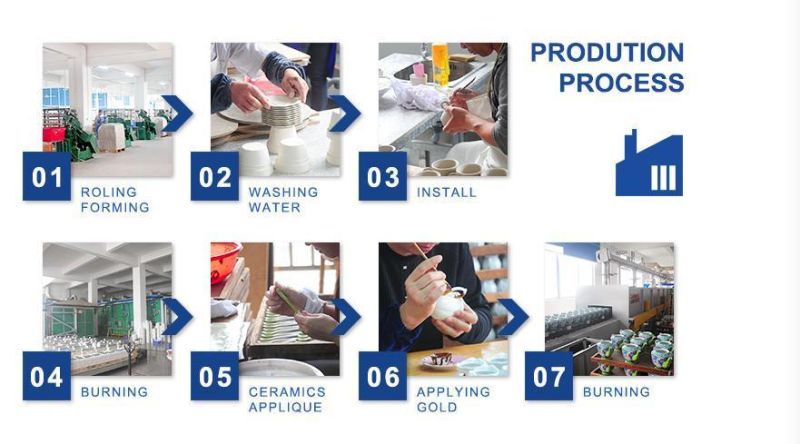 PRODUTION PROCESS

01 ROLING FORMING

02 WASHING WATER

03 INSTALL

04 BURNING

05 CERAMICS APPLIQUE

06 APPLYING GOLD

07 BURNING